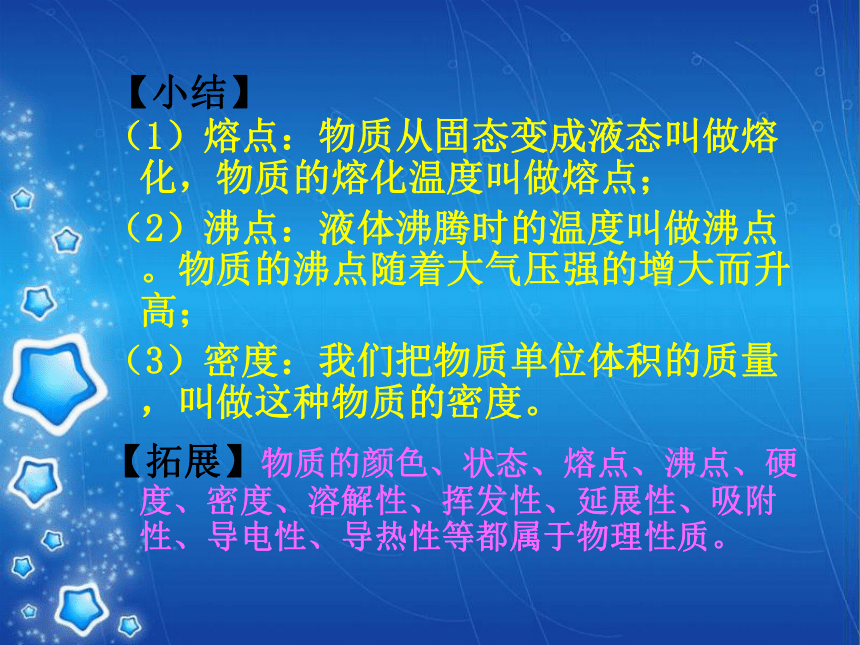 【小结】
（1）熔点：物质从固态变成液态叫做熔化，物质的熔化温度叫做熔点；
（2）沸点：液体沸腾时的温度叫做沸点。物质的沸点随着大气压强的增大而升高；
（3）密度：我们把物质单位体积的质量，叫做这种物质的密度。

【拓展】物质的颜色、状态、熔点、沸点、硬度、密度、溶解性、挥发性、延展性、吸附性、导电性、导热性等都属于物理性质。